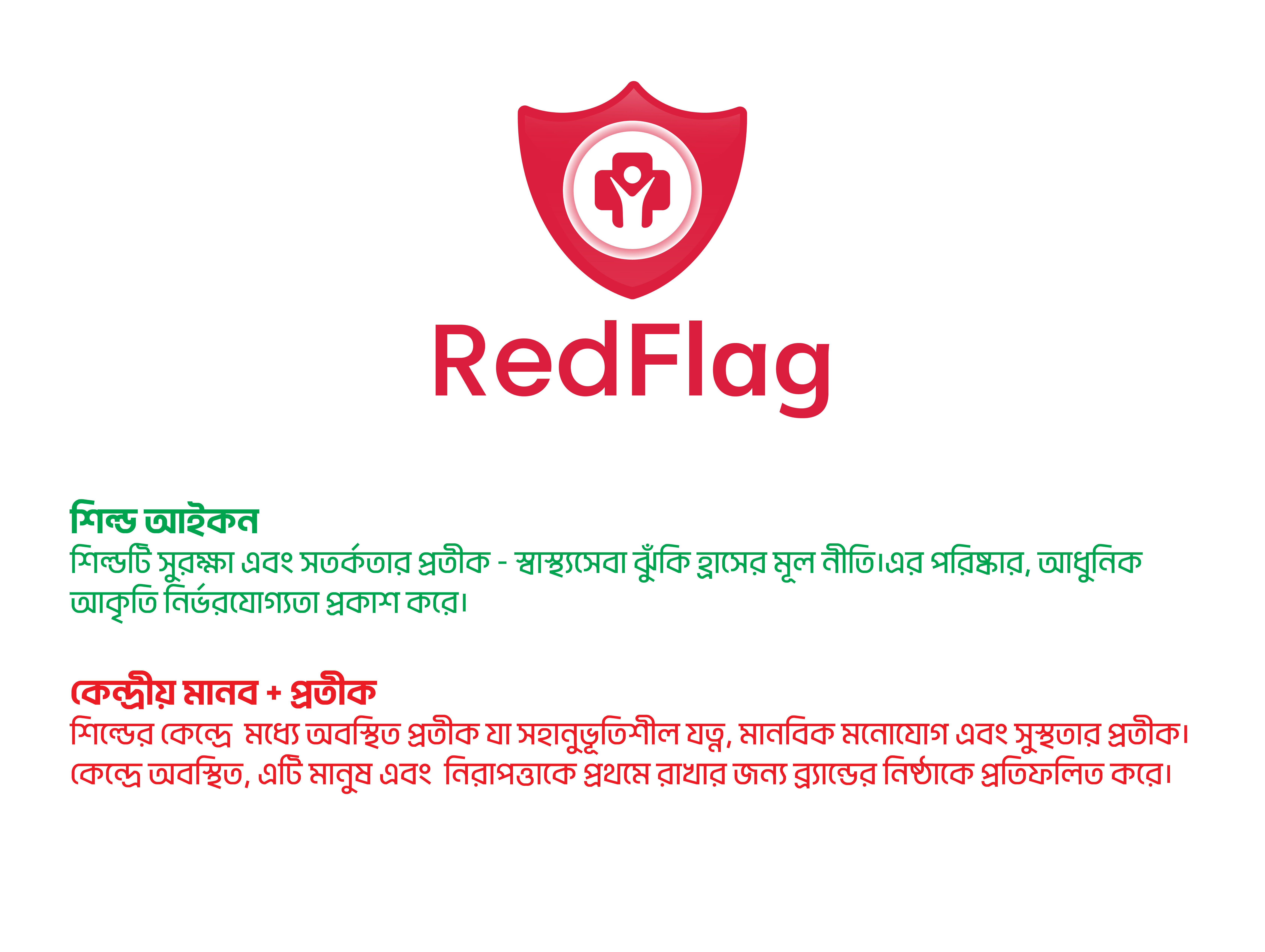 RedFlag

শিল্ড আইকন
শিল্ডটি সুরক্ষা এবং সতর্কতার প্রতীক - স্বাস্থ্যসেবা ঝুঁকি হ্রাসের মূল নীতি।এর পরিষ্কার, আধুনিক আকৃতি নির্ভরযোগ্যতা প্রকাশ করে।

কেন্দ্রীয় মানব + প্রতীক
শিল্ডের কেন্দ্রে মধ্যে অবস্থিত প্রতীক যা সহানুভূতিশীল যত্ন, মানবিক মনোযোগ এবং সুস্থতার প্রতীক। কেন্দ্রে অবস্থিত, এটি মানুষ এবং নিরাপত্তাকে প্রথমে রাখার জন্য ব্র্যান্ডের নিষ্ঠাকে প্রতিফলিত করে।